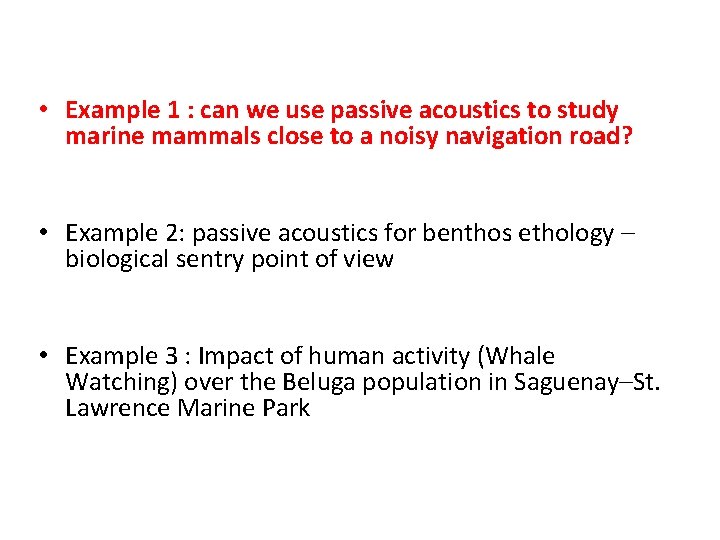 • Example 1 : can we use passive acoustics to study marine mammals close to a noisy navigation road?

• Example 2: passive acoustics for benthos ethology – biological sentry point of view

• Example 3 : Impact of human activity (Whale Watching) over the Beluga population in Saguenay–St. Lawrence Marine Park